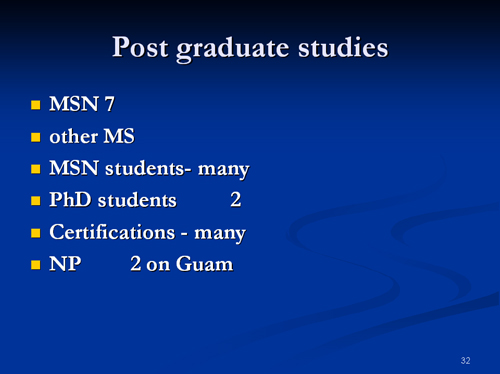 Post graduate studies

- MSN 7
- other MS
- MSN students- many
- PhD students 2
- Certifications - many
- NP 2 on Guam

32